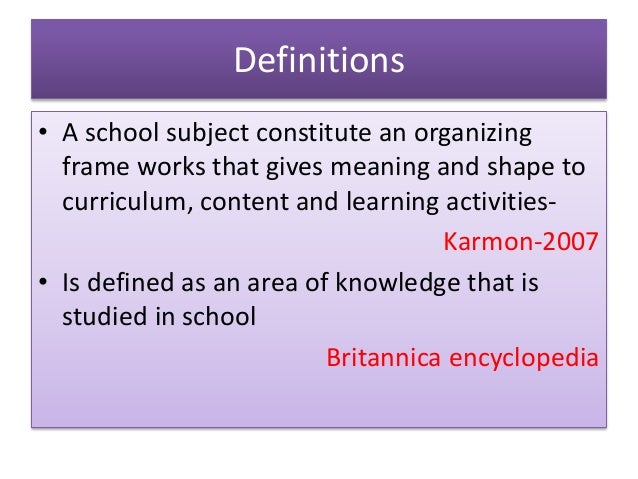 Definitions

• A school subject constitute an organizing frame works that gives meaning and shape to curriculum, content and learning activities-

Karmon-2007

• Is defined as an area of knowledge that is studied in school

Britannica encyclopedia